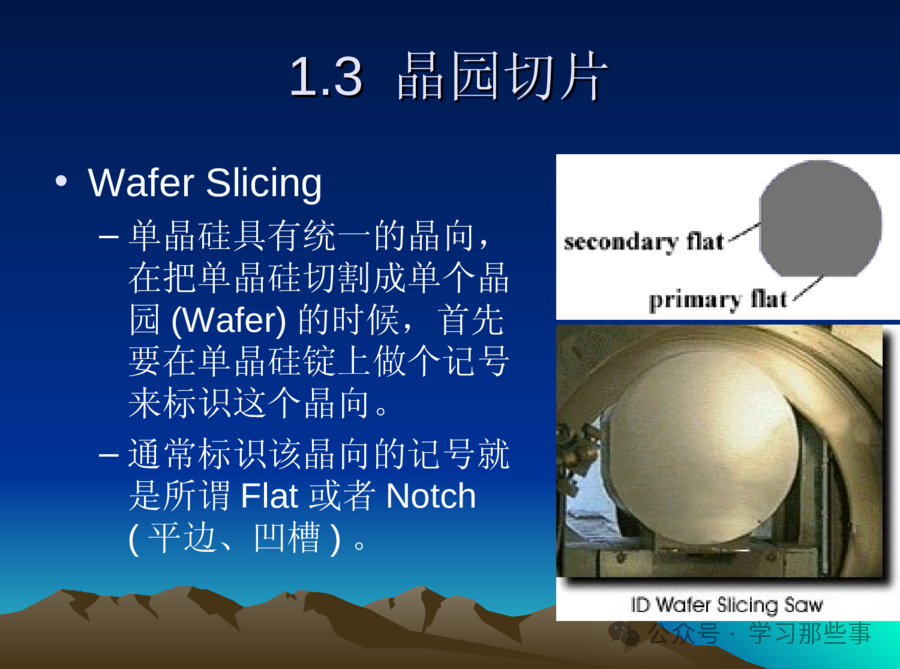 1.3 晶园切片

• Wafer Slicing

– 单晶硅具有统一的晶向，在把单晶硅切割成单个晶园 (Wafer) 的时候，首先要在单晶硅锭上做个记号来标识这个晶向。

– 通常标识该晶向的记号就是所谓 Flat 或者 Notch ( 平边、凹槽 ) 。

secondary flat

primary flat

ID Wafer Slicing Saw

公众号 · 学习那些事